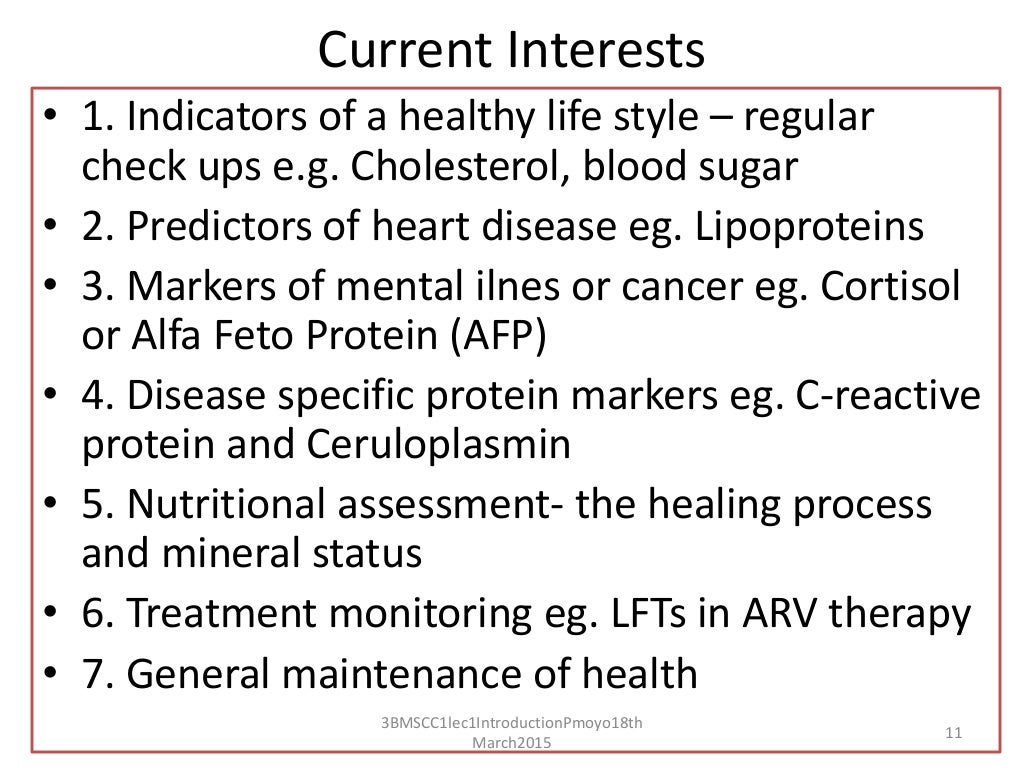 Current Interests

• 1. Indicators of a healthy life style – regular check ups e.g. Cholesterol, blood sugar
• 2. Predictors of heart disease eg. Lipoproteins
• 3. Markers of mental ilnes or cancer eg. Cortisol or Alfa Feto Protein (AFP)
• 4. Disease specific protein markers eg. C-reactive protein and Ceruloplasmin
• 5. Nutritional assessment- the healing process and mineral status
• 6. Treatment monitoring eg. LFTs in ARV therapy
• 7. General maintenance of health

3BMSCC1lec1IntroductionPmoyo18th March2015

11